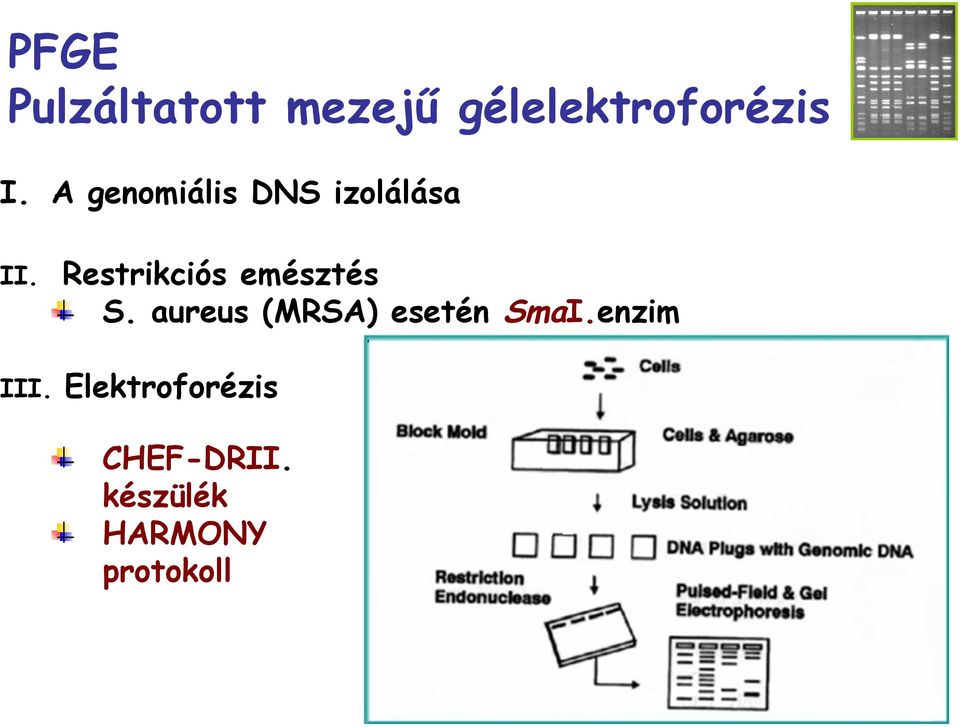 PFGE
Pulzáltatott mezejű gélelektroforézis

I. A genomiális DNS izolálása

II. Restrikciós emésztés
S. aureus (MRSA) esetén SmaI.enzim

III. Elektroforézis

CHEF-DRII. készülék
HARMONY protokoll

Cells
Block Mold
Cells & Agarose
Lysis Solution
DNA Plugs with Genomic DNA
Restriction Endonuclease
Pulsed-Field & Gel Electrophoresis